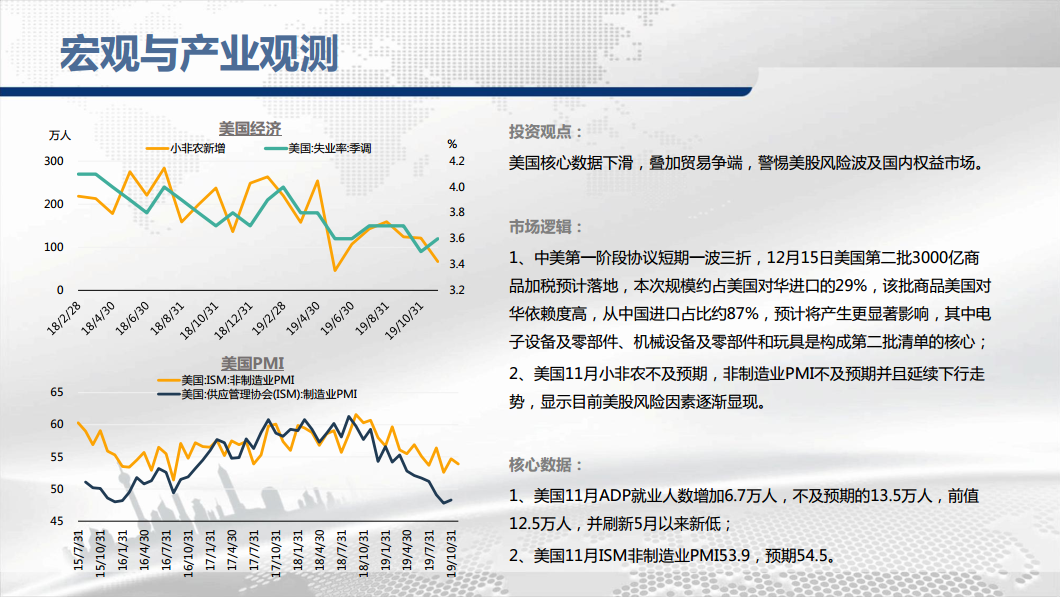 宏观与产业观测

美国经济

万人

小非农新增

美国:失业率:季调

%

300

200

100

0

4.2

4.0

3.8

3.6

3.4

3.2

18/2/28

18/4/30

18/6/30

18/8/31

18/10/31

18/12/31

19/2/28

19/4/30

19/6/30

19/8/31

19/10/31

美国PMI

美国:ISM:非制造业PMI

美国:供应管理协会(ISM):制造业PMI

65

60

55

50

45

15/7/31

15/10/31

16/1/31

16/4/30

16/7/31

16/10/31

17/1/31

17/4/30

17/7/31

17/10/31

18/1/31

18/4/30

18/7/31

18/10/31

19/1/31

19/4/30

19/7/31

19/10/31

投资观点：

美国核心数据下滑，叠加贸易争端，警惕美股风险波及国内权益市场。

市场逻辑：

1、中美第一阶段协议短期一波三折，12月15日美国第二批3000亿商品加税预计落地，本次规模约占美国对华进口的29%，该批商品美国对华依赖度高，从中国进口占比约87%，预计将产生更显著影响，其中电子设备及零部件、机械设备及零部件和玩具是构成第二批清单的核心；

2、美国11月小非农不及预期，非制造业PMI不及预期并且延续下行走势，显示目前美股风险因素逐渐显现。

核心数据：

1、美国11月ADP就业人数增加6.7万人，不及预期的13.5万人，前值12.5万人，并刷新5月以来新低；

2、美国11月ISM非制造业PMI53.9，预期54.5。